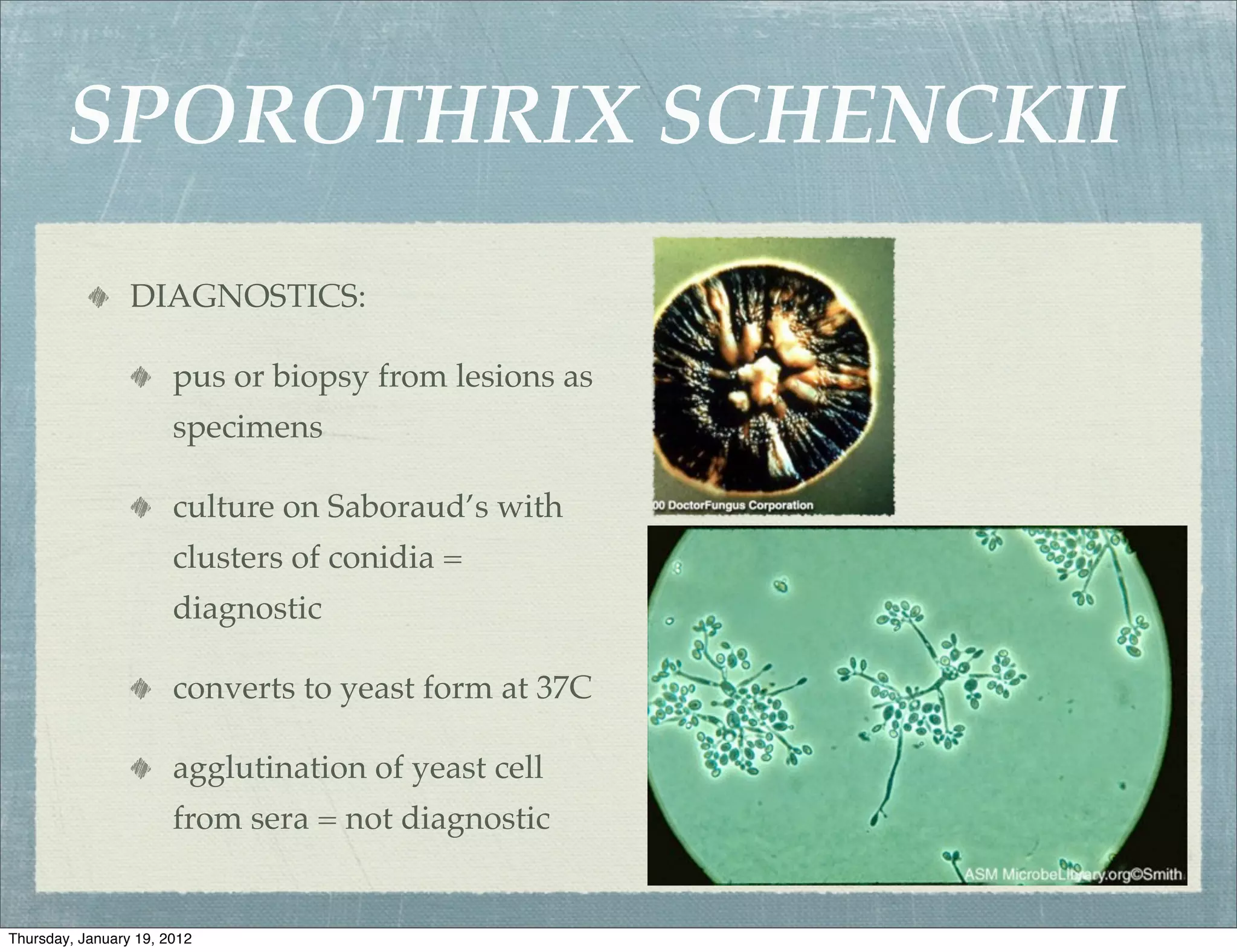 SPOROTHRIX SCHENCKII

DIAGNOSTICS:

pus or biopsy from lesions as specimens

culture on Saboraud's with clusters of conidia = diagnostic

converts to yeast form at 37C

agglutination of yeast cell from sera = not diagnostic

00 DoctorFungus Corporation

ASM MicrobeLibrary.org©Smith

Thursday, January 19, 2012